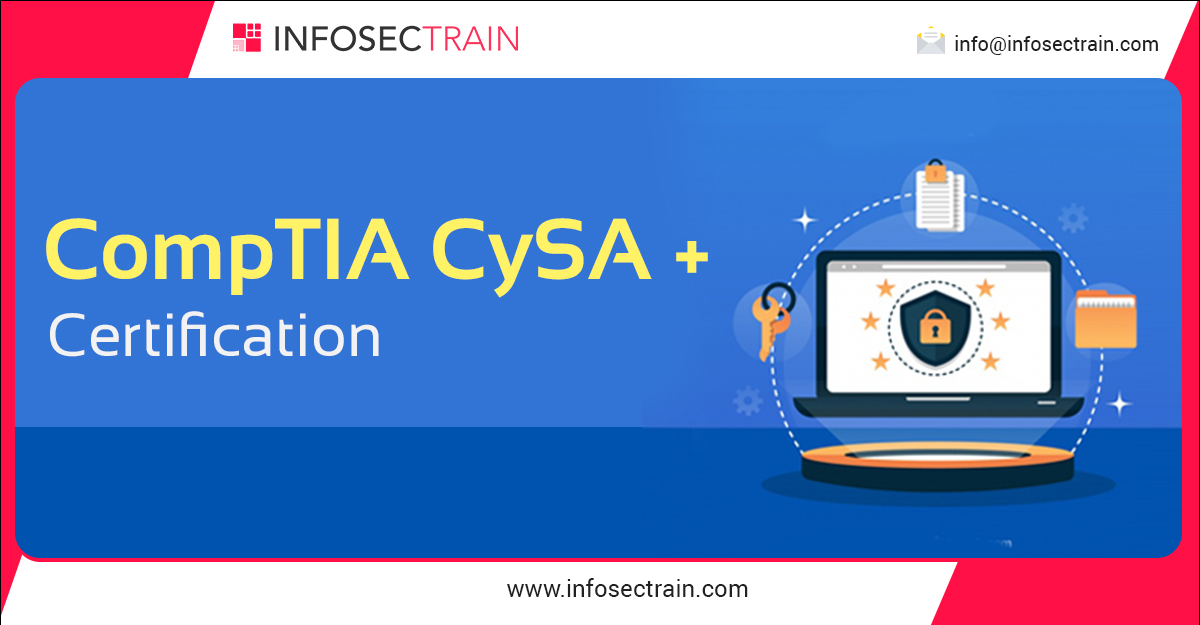 INFOSECTRAIN

info@infosectrain.com

CompTIA CySA +
Certification

www.infosectrain.com